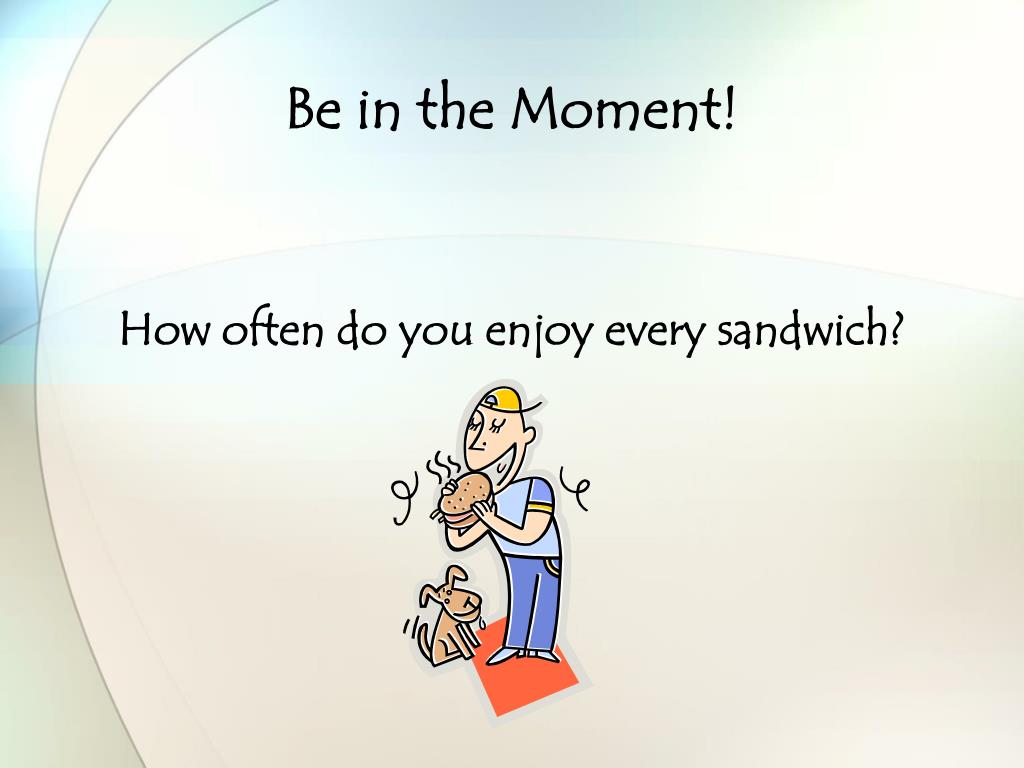 Be in the Moment!

How often do you enjoy every sandwich?